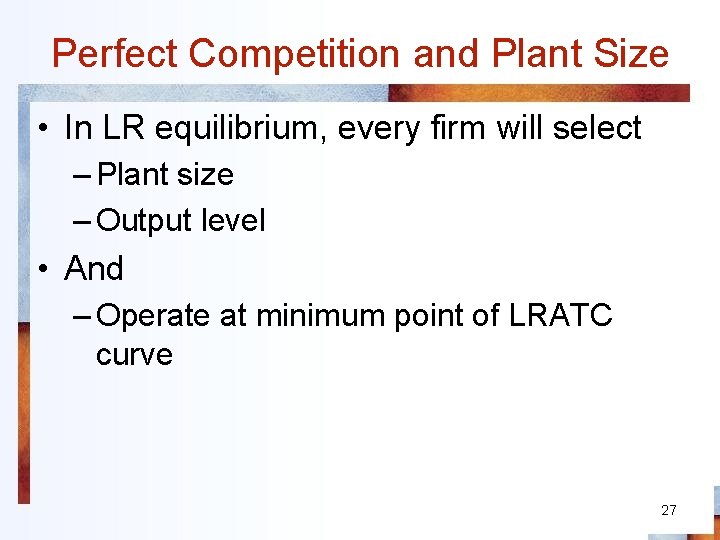 Perfect Competition and Plant Size

• In LR equilibrium, every firm will select
– Plant size
– Output level

• And
– Operate at minimum point of LRATC curve

27